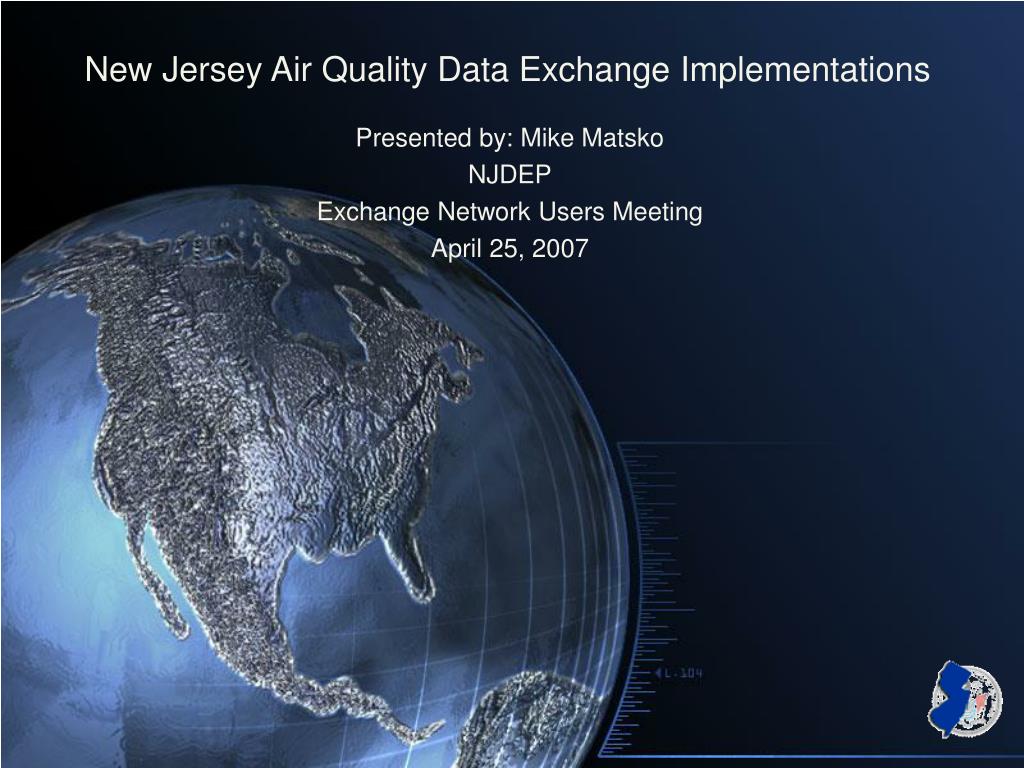 New Jersey Air Quality Data Exchange Implementations

Presented by: Mike Matsko
NJDEP
Exchange Network Users Meeting
April 25, 2007

L.104